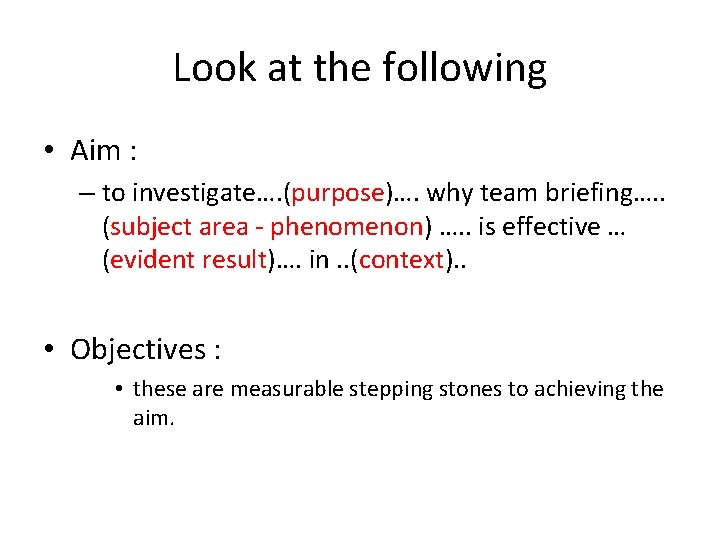 Look at the following

• Aim :
– to investigate….(purpose)…. why team briefing….. (subject area - phenomenon) ….. is effective … (evident result)…. in ..(context)..

• Objectives :
• these are measurable stepping stones to achieving the aim.